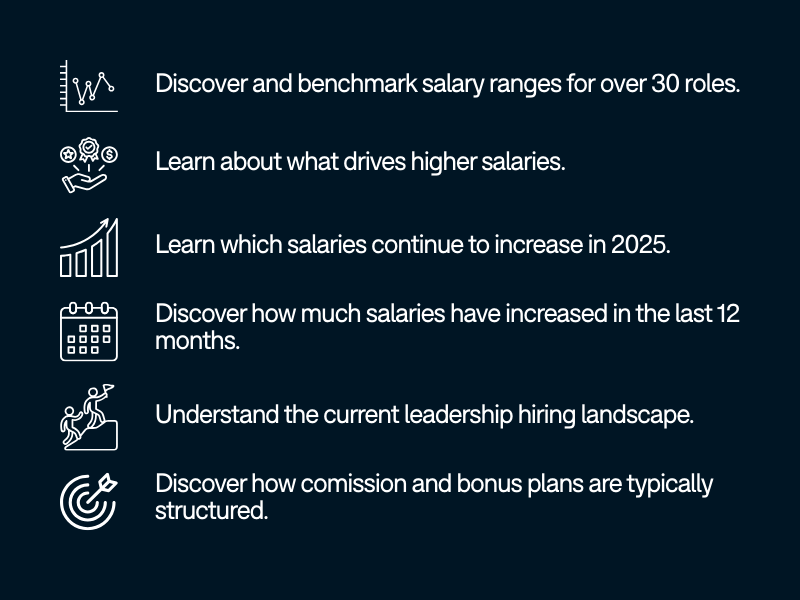 Discover and benchmark salary ranges for over 30 roles.

Learn about what drives higher salaries.

Learn which salaries continue to increase in 2025.

Discover how much salaries have increased in the last 12 months.

Understand the current leadership hiring landscape.

Discover how comission and bonus plans are typically structured.